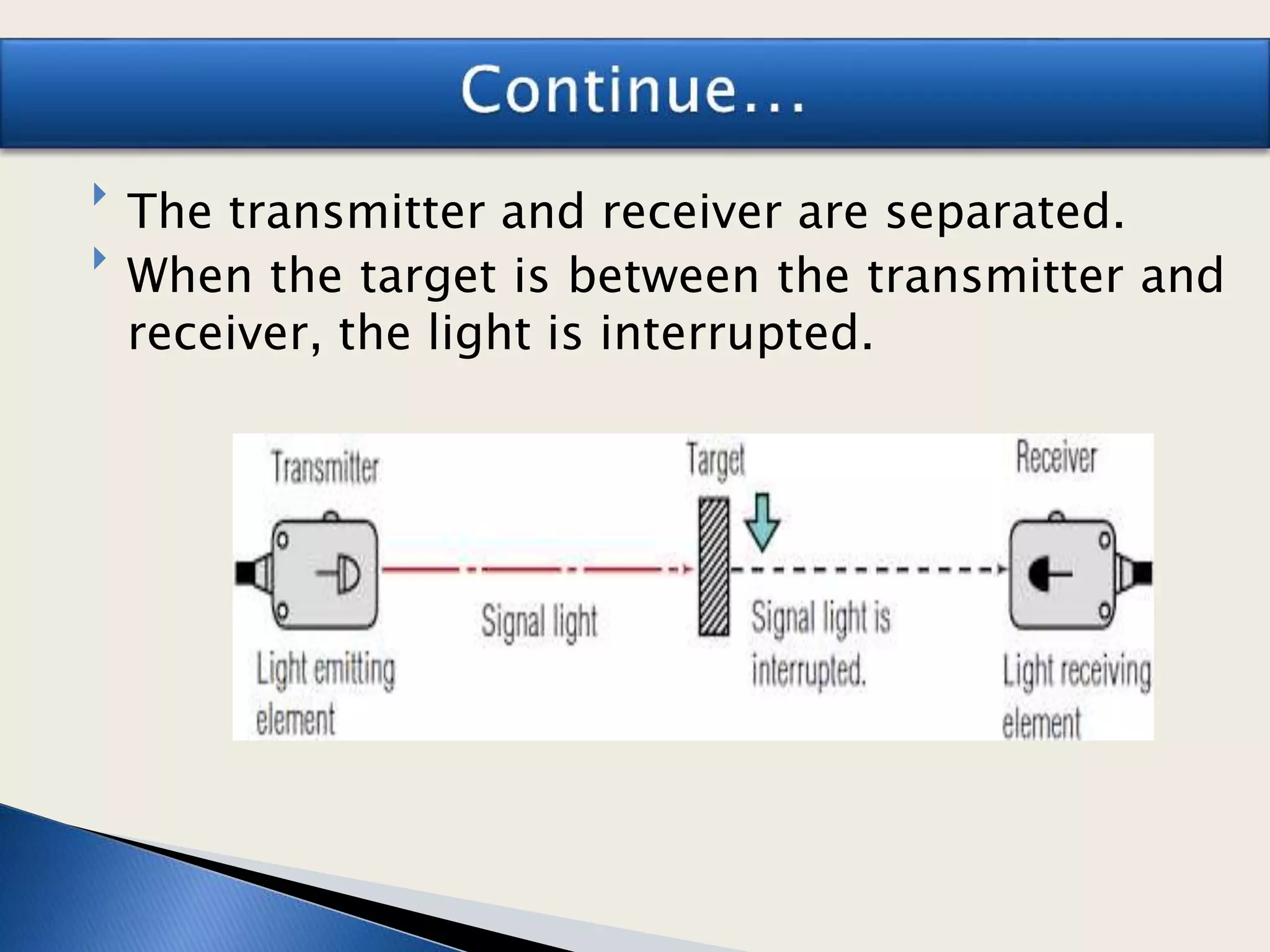 Continue...

The transmitter and receiver are separated.

When the target is between the transmitter and receiver, the light is interrupted.

Transmitter

Target

Receiver

Signal light

Signal light is interrupted.

Light emitting element

Light receiving element